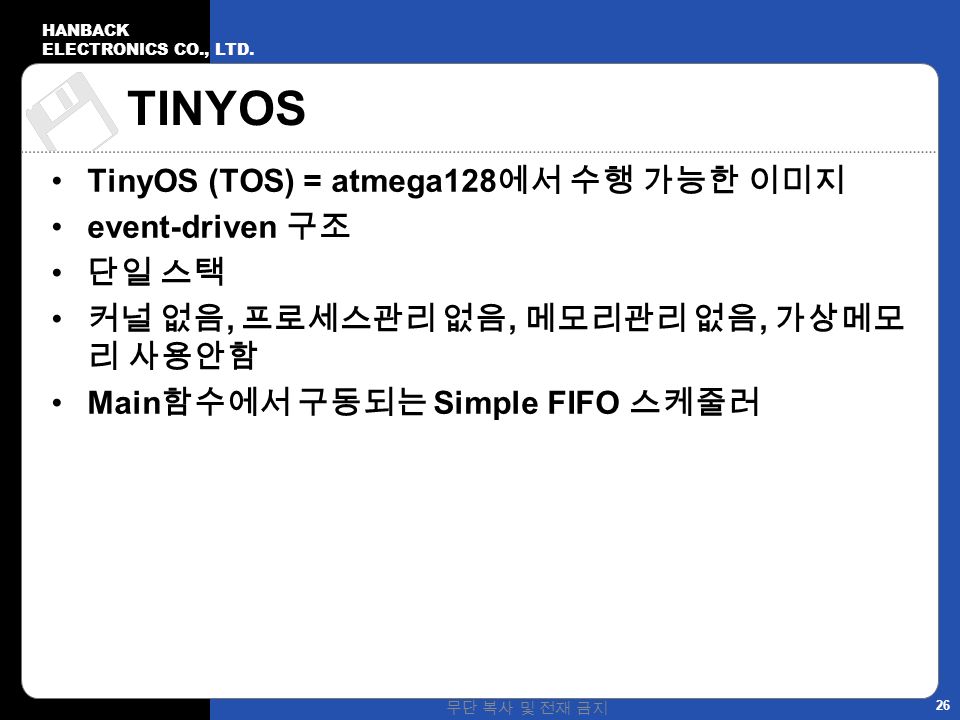 HANBACK
ELECTRONICS CO., LTD.

TINYOS

• TinyOS (TOS) = atmega128에서 수행 가능한 이미지
• event-driven 구조
• 단일 스택
• 커널 없음, 프로세스관리 없음, 메모리관리 없음, 가상메모리 사용안함
• Main함수에서 구동되는 Simple FIFO 스케줄러

무단 복사 및 전재 금지

26